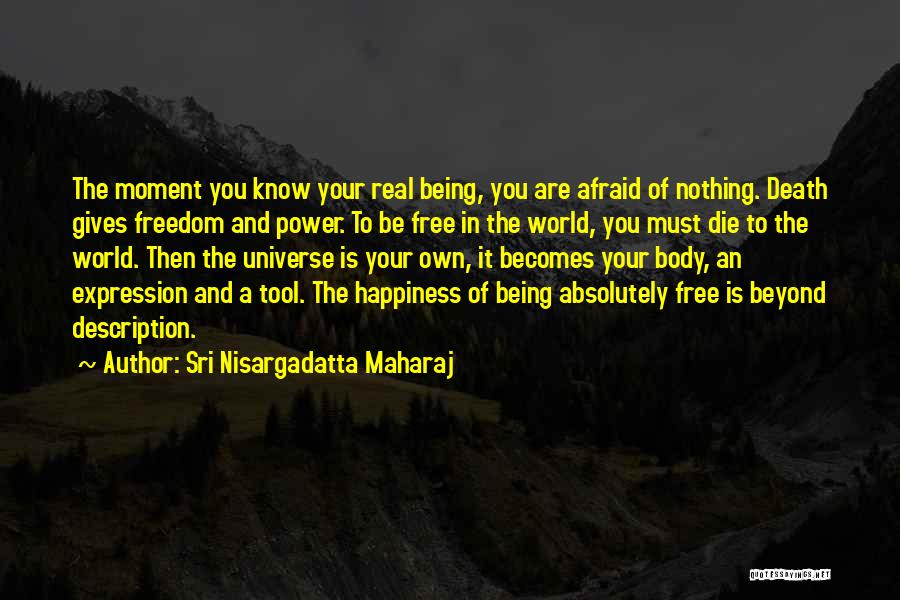 The moment you know your real being, you are afraid of nothing. Death gives freedom and power. To be free in the world, you must die to the world. Then the universe is your own, it becomes your body, an expression and a tool. The happiness of being absolutely free is beyond description.

~ Author: Sri Nisargadatta Maharaj

QUOTESSAYINGS.NET